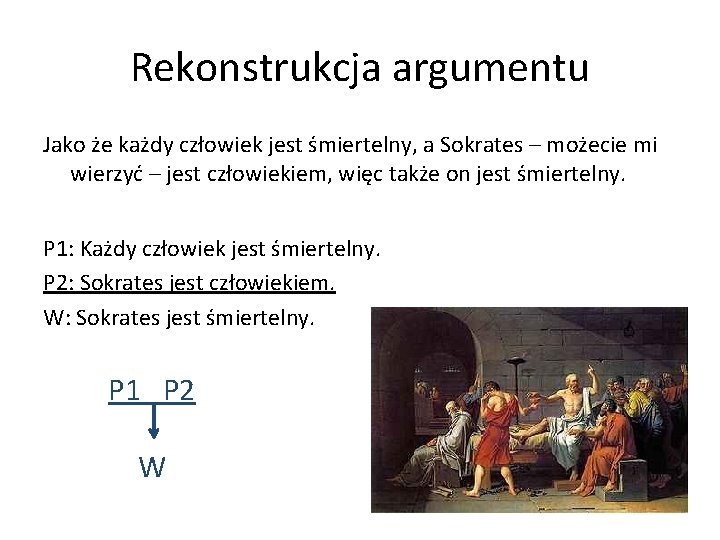 Rekonstrukcja argumentu

Jako że każdy człowiek jest śmiertelny, a Sokrates – możecie mi wierzyć – jest człowiekiem, więc także on jest śmiertelny.

P1: Każdy człowiek jest śmiertelny.
P2: Sokrates jest człowiekiem.
W: Sokrates jest śmiertelny.

P1 P2
W